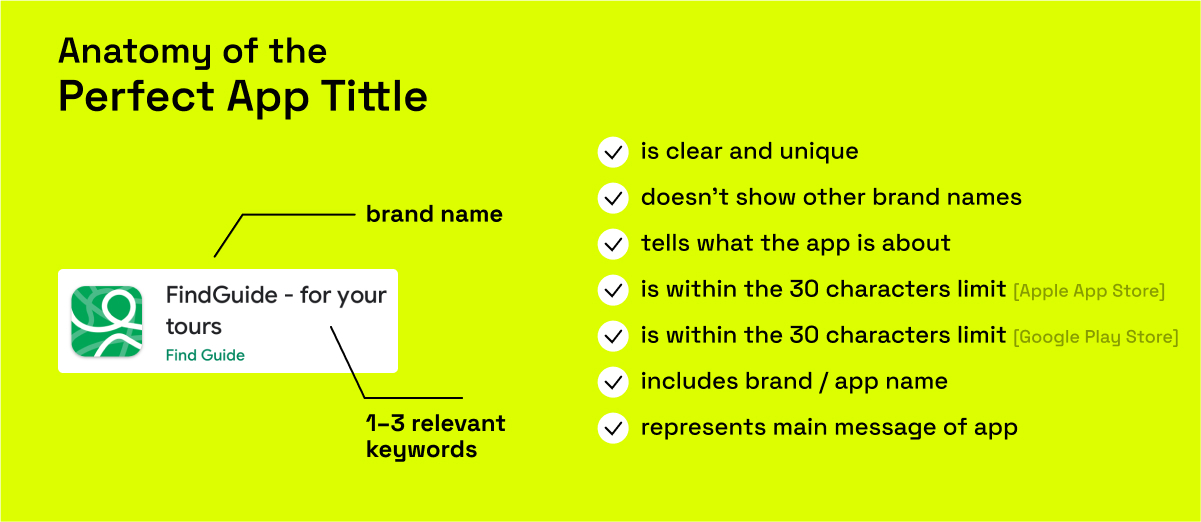 Anatomy of the
Perfect App Tittle

brand name

FindGuide - for your tours
Find Guide

1-3 relevant keywords

is clear and unique
doesn't show other brand names
tells what the app is about
is within the 30 characters limit [Apple App Store]
is within the 30 characters limit [Google Play Store]
includes brand / app name
represents main message of app